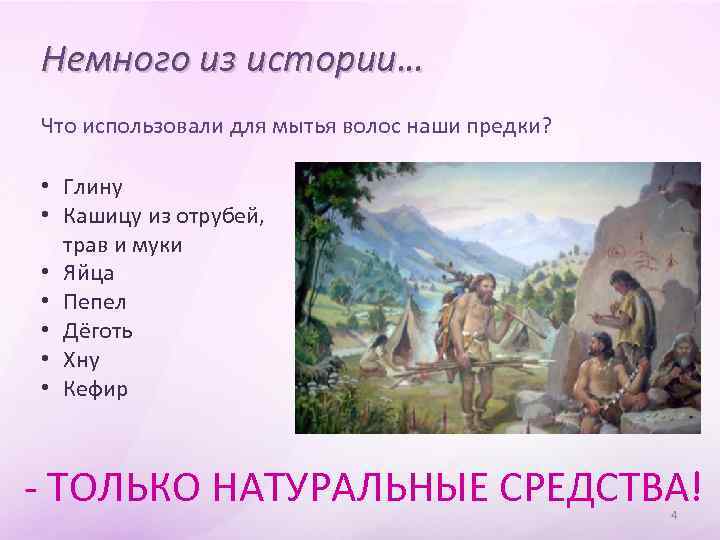 Немного из истории…

Что использовали для мытья волос наши предки?

• Глину
• Кашицу из отрубей, трав и муки
• Яйца
• Пепел
• Дёготь
• Хну
• Кефир

- ТОЛЬКО НАТУРАЛЬНЫЕ СРЕДСТВА!

4